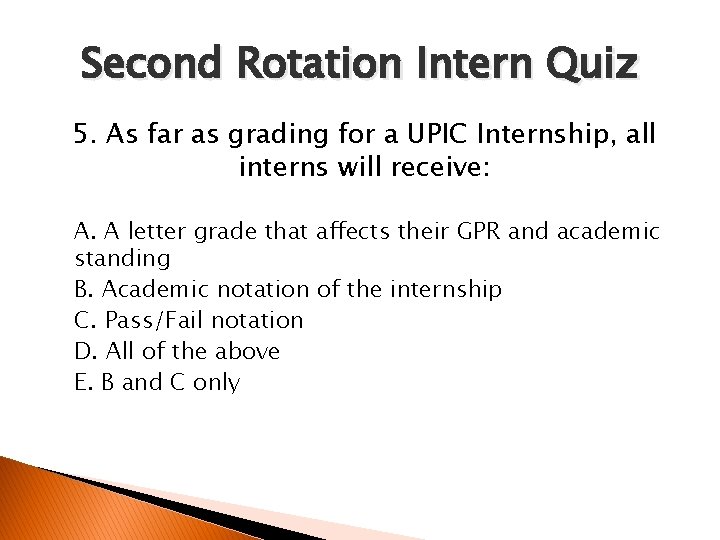 Second Rotation Intern Quiz

5. As far as grading for a UPIC Internship, all interns will receive:

A. A letter grade that affects their GPR and academic standing
B. Academic notation of the internship
C. Pass/Fail notation
D. All of the above
E. B and C only